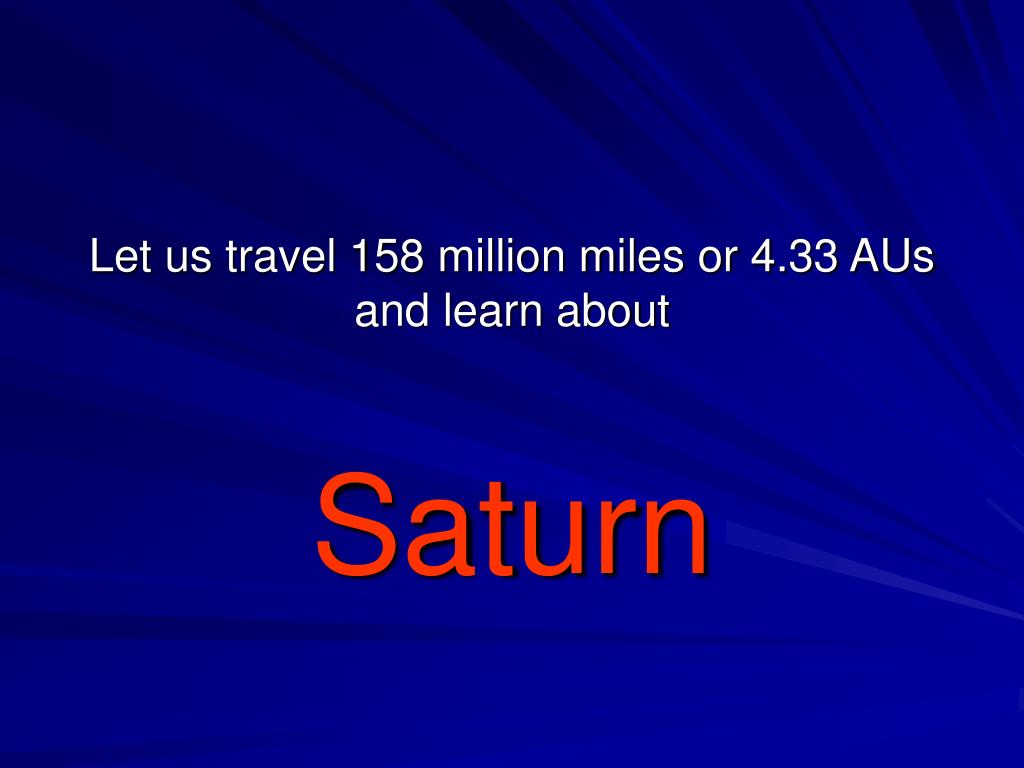 Let us travel 158 million miles or 4.33 AUs and learn about

Saturn